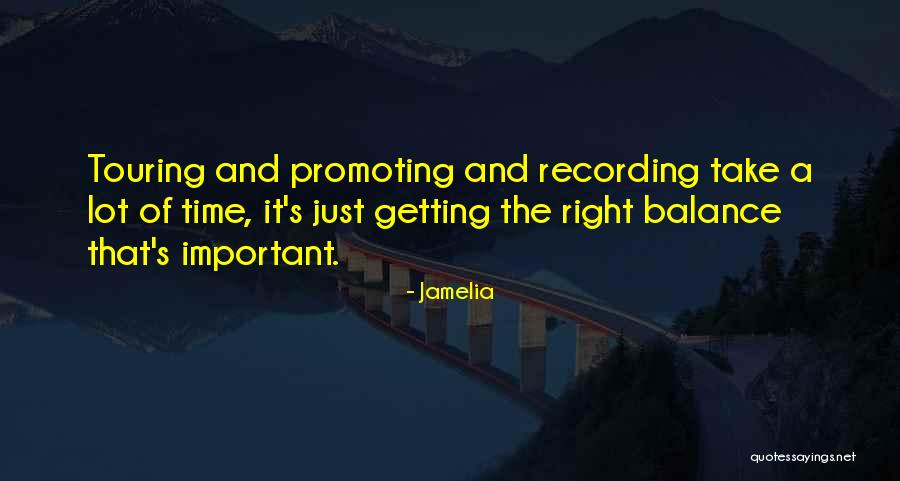 Touring and promoting and recording take a lot of time, it's just getting the right balance that's important.

- Jamelia

quotessayings.net